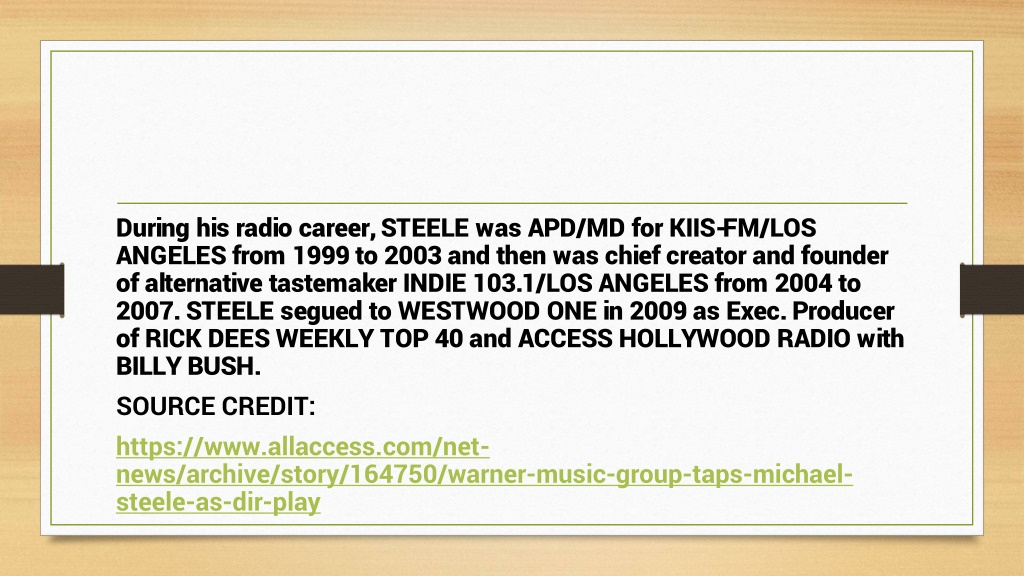 During his radio career, STEELE was APD/MD for KIIS-FM/LOS ANGELES from 1999 to 2003 and then was chief creator and founder of alternative tastemaker INDIE 103.1/LOS ANGELES from 2004 to 2007. STEELE segued to WESTWOOD ONE in 2009 as Exec. Producer of RICK DEES WEEKLY TOP 40 and ACCESS HOLLYWOOD RADIO with BILLY BUSH.

SOURCE CREDIT:

https://www.allaccess.com/net-news/archive/story/164750/warner-music-group-taps-michael-steele-as-dir-play